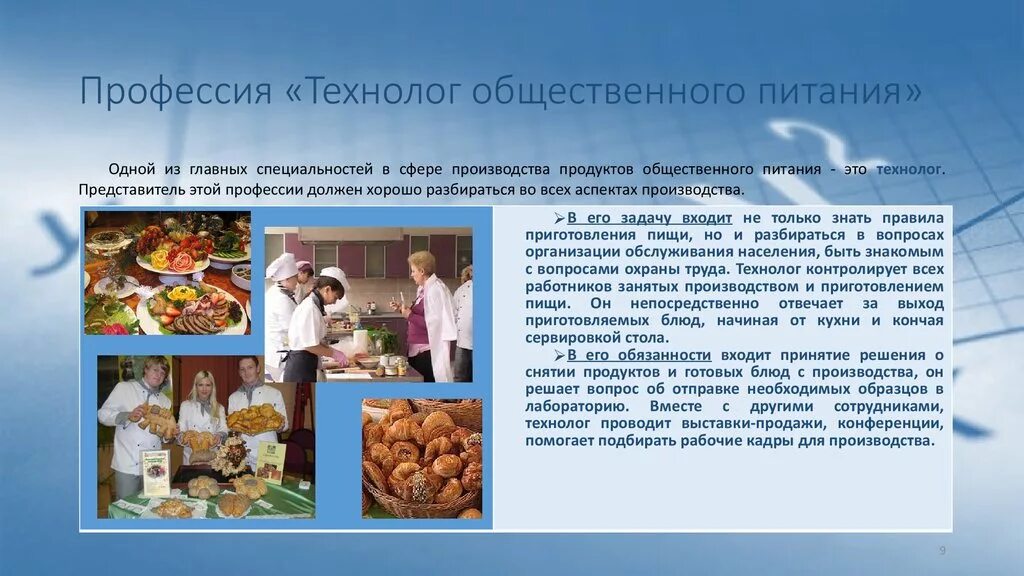 Профессия «Технолог общественного питания»

Одной из главных специальностей в сфере производства продуктов общественного питания - это технолог. Представитель этой профессии должен хорошо разбираться во всех аспектах производства.

➢В его задачу входит не только знать правила приготовления пищи, но и разбираться в вопросах организации обслуживания населения, быть знакомым с вопросами охраны труда. Технолог контролирует всех работников занятых производством и приготовлением пищи. Он непосредственно отвечает за выход приготовляемых блюд, начиная от кухни и кончая сервировкой стола.

➢В его обязанности входит принятие решения о снятии продуктов и готовых блюд с производства, он решает вопрос об отправке необходимых образцов в лабораторию. Вместе с другими сотрудниками, технолог проводит выставки-продажи, конференции, помогает подбирать рабочие кадры для производства.

9